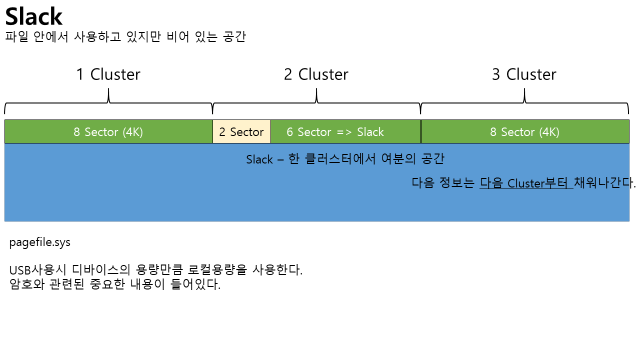 Slack
파일 안에서 사용하고 있지만 비어 있는 공간

1 Cluster

2 Cluster

3 Cluster

8 Sector (4K)

2 Sector

6 Sector => Slack

8 Sector (4K)

Slack – 한 클러스터에서 여분의 공간

다음 정보는 다음 Cluster부터 채워나간다.

pagefile.sys

USB사용시 디바이스의 용량만큼 로컬용량을 사용한다.
암호와 관련된 중요한 내용이 들어있다.